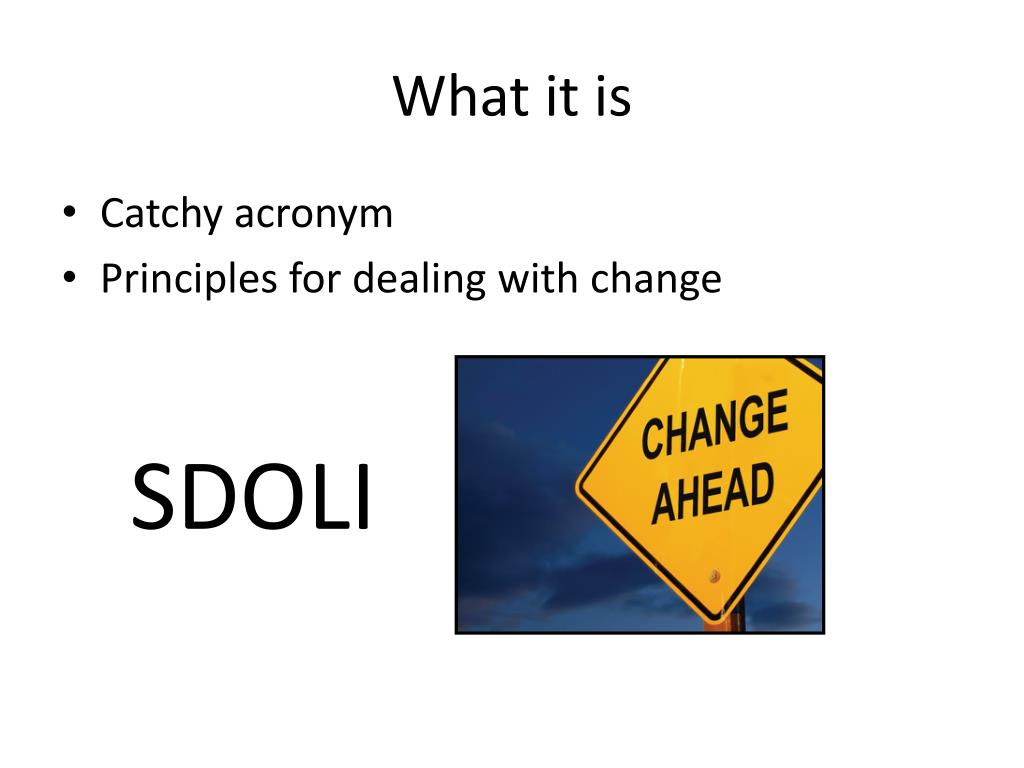 What it is

• Catchy acronym
• Principles for dealing with change

SDOLI

CHANGE AHEAD